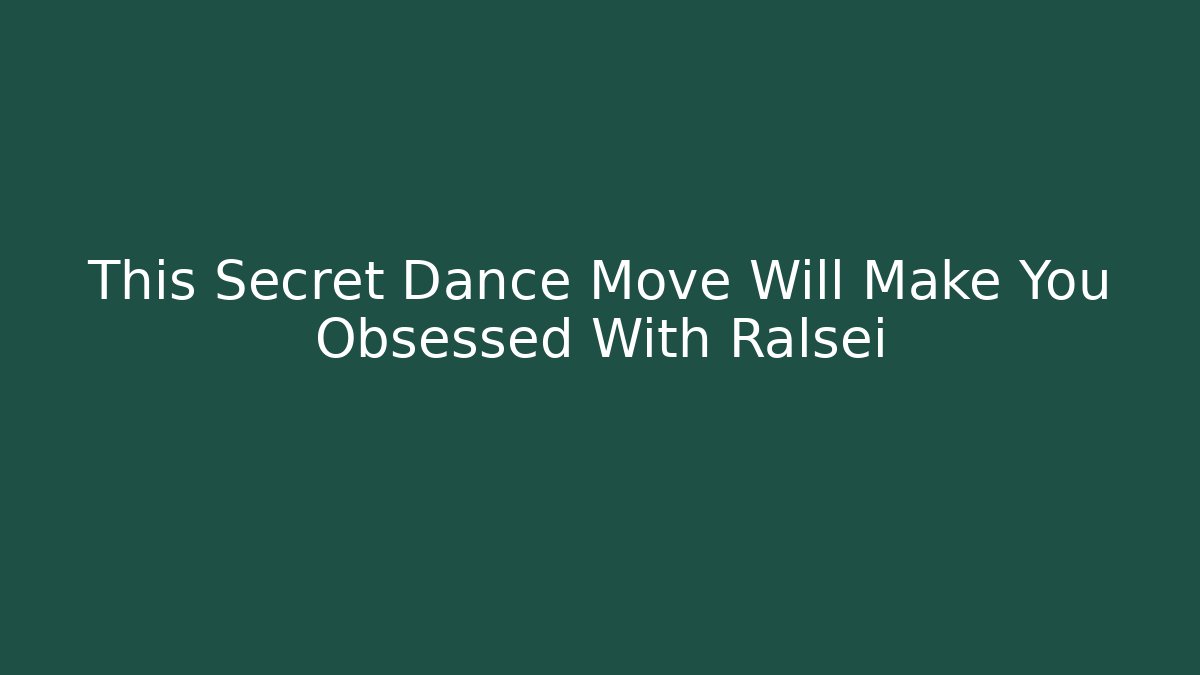 This Secret Dance Move Will Make You Obsessed With Ralsei